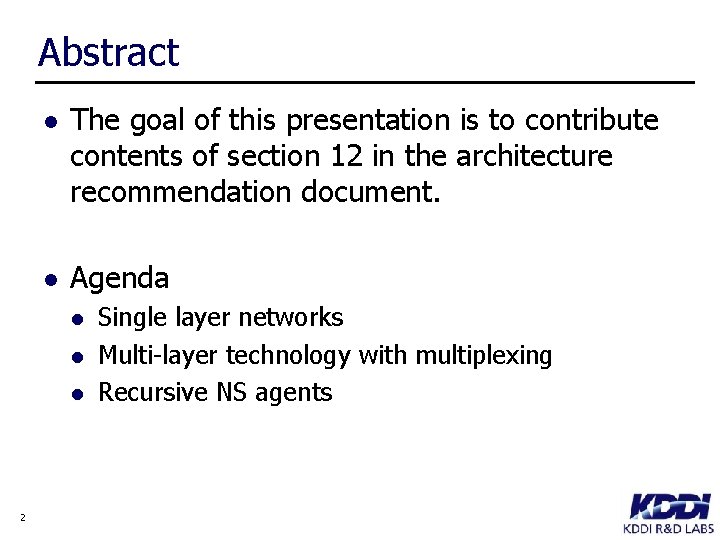 Abstract

- The goal of this presentation is to contribute contents of section 12 in the architecture recommendation document.

- Agenda
  - Single layer networks
  - Multi-layer technology with multiplexing
  - Recursive NS agents

2

KDDI

KDDI R&D LABS